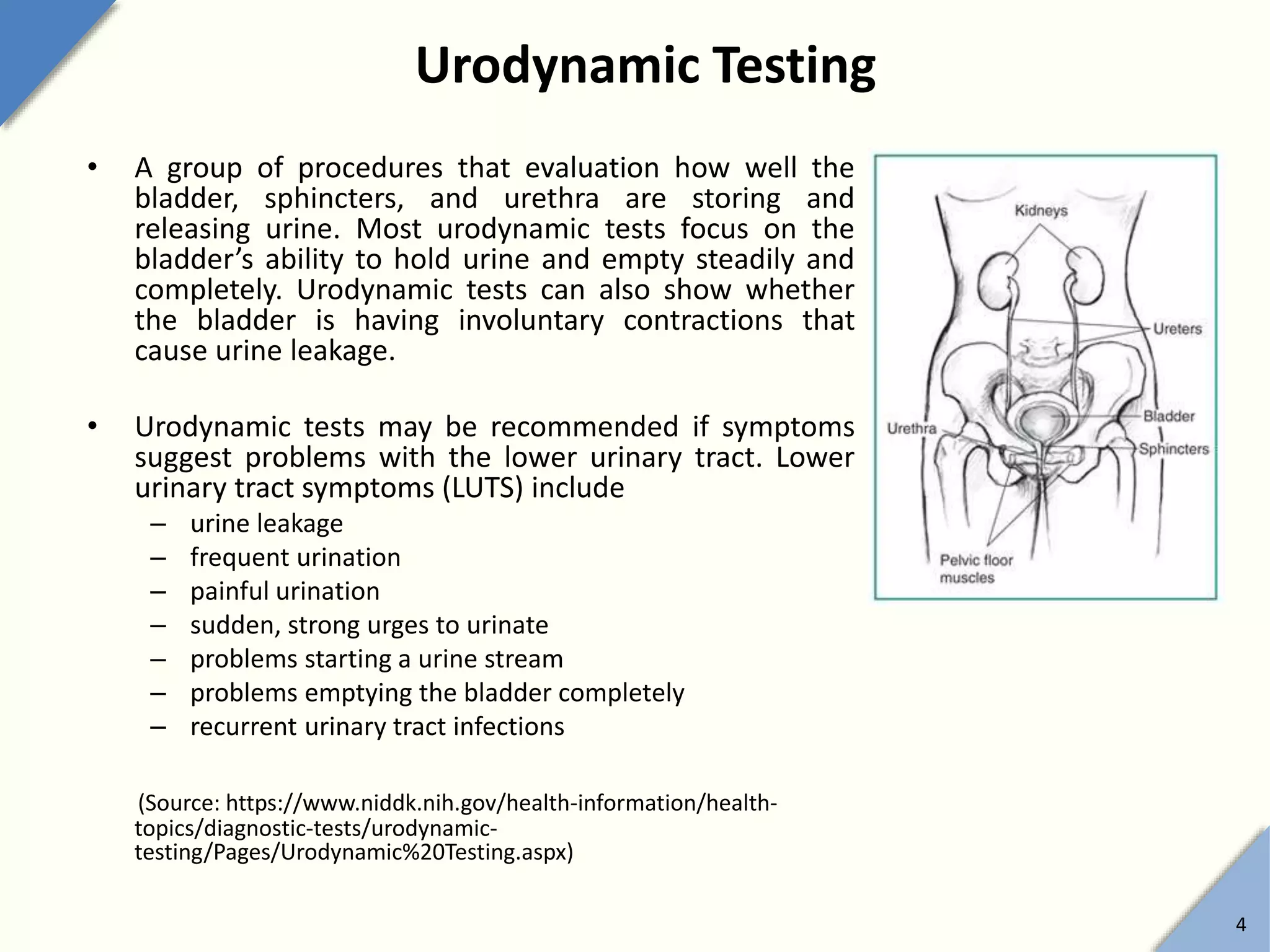 Urodynamic Testing

• A group of procedures that evaluation how well the bladder, sphincters, and urethra are storing and releasing urine. Most urodynamic tests focus on the bladder's ability to hold urine and empty steadily and completely. Urodynamic tests can also show whether the bladder is having involuntary contractions that cause urine leakage.

• Urodynamic tests may be recommended if symptoms suggest problems with the lower urinary tract. Lower urinary tract symptoms (LUTS) include
– urine leakage
– frequent urination
– painful urination
– sudden, strong urges to urinate
– problems starting a urine stream
– problems emptying the bladder completely
– recurrent urinary tract infections

(Source: https://www.niddk.nih.gov/health-information/health-topics/diagnostic-tests/urodynamic-testing/Pages/Urodynamic%20Testing.aspx)

Kidneys
Ureters
Bladder
Urethra
Sphincters
Pelvic floor muscles

4